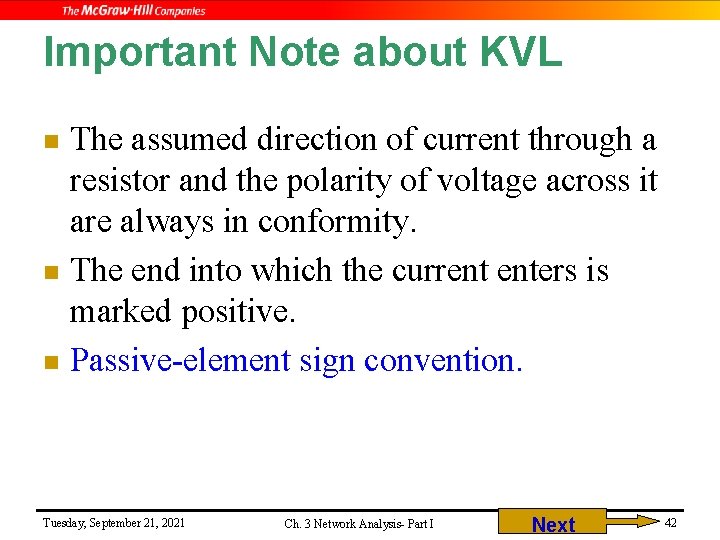 The McGraw-Hill Companies

Important Note about KVL

The assumed direction of current through a resistor and the polarity of voltage across it are always in conformity.

The end into which the current enters is marked positive.

Passive-element sign convention.

Tuesday, September 21, 2021

Ch. 3 Network Analysis- Part I

Next

42